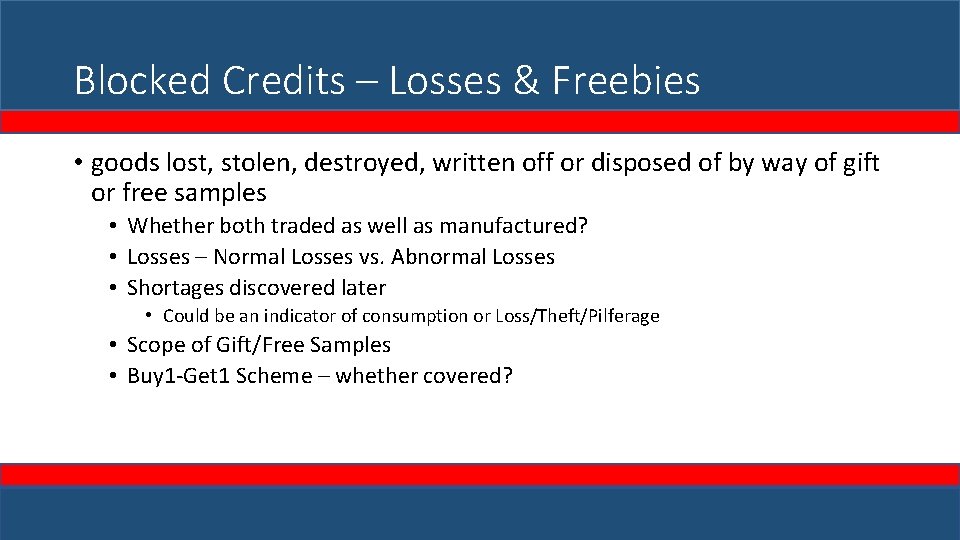 Blocked Credits – Losses & Freebies

• goods lost, stolen, destroyed, written off or disposed of by way of gift or free samples

• Whether both traded as well as manufactured?
• Losses – Normal Losses vs. Abnormal Losses
• Shortages discovered later
  • Could be an indicator of consumption or Loss/Theft/Pilferage
• Scope of Gift/Free Samples
• Buy1-Get1 Scheme – whether covered?